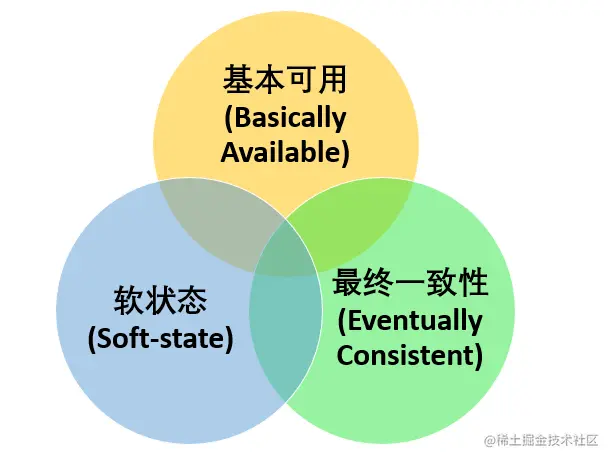 基本可用
(Basically Available)

软状态
(Soft-state)

最终一致性
(Eventually Consistent)

@稀土掘金技术社区